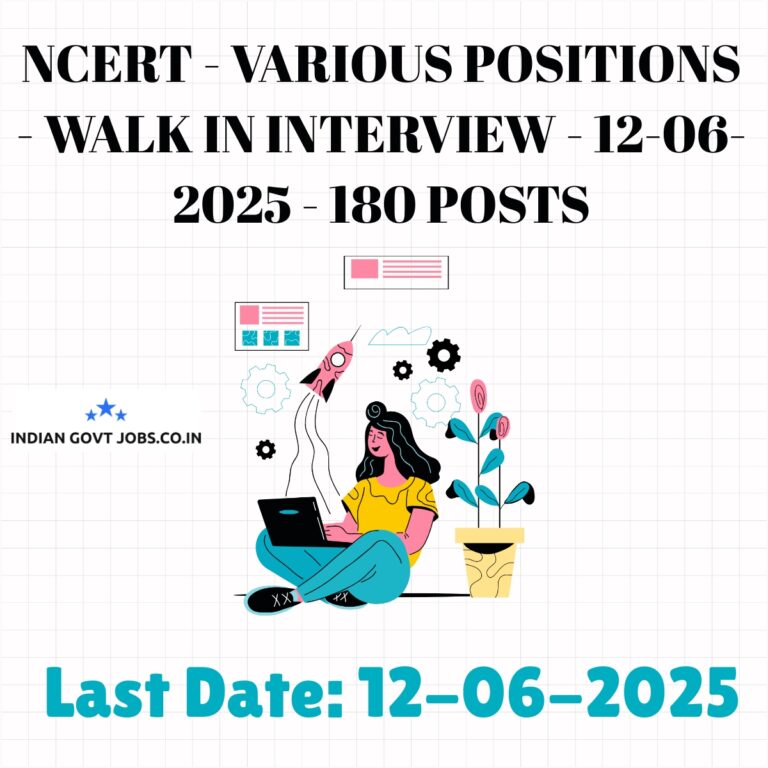 NCERT - VARIOUS POSITIONS - WALK IN INTERVIEW - 12-06-2025 - 180 POSTS

INDIAN GOVT JOBS.CO.IN

Last Date: 12-06-2025